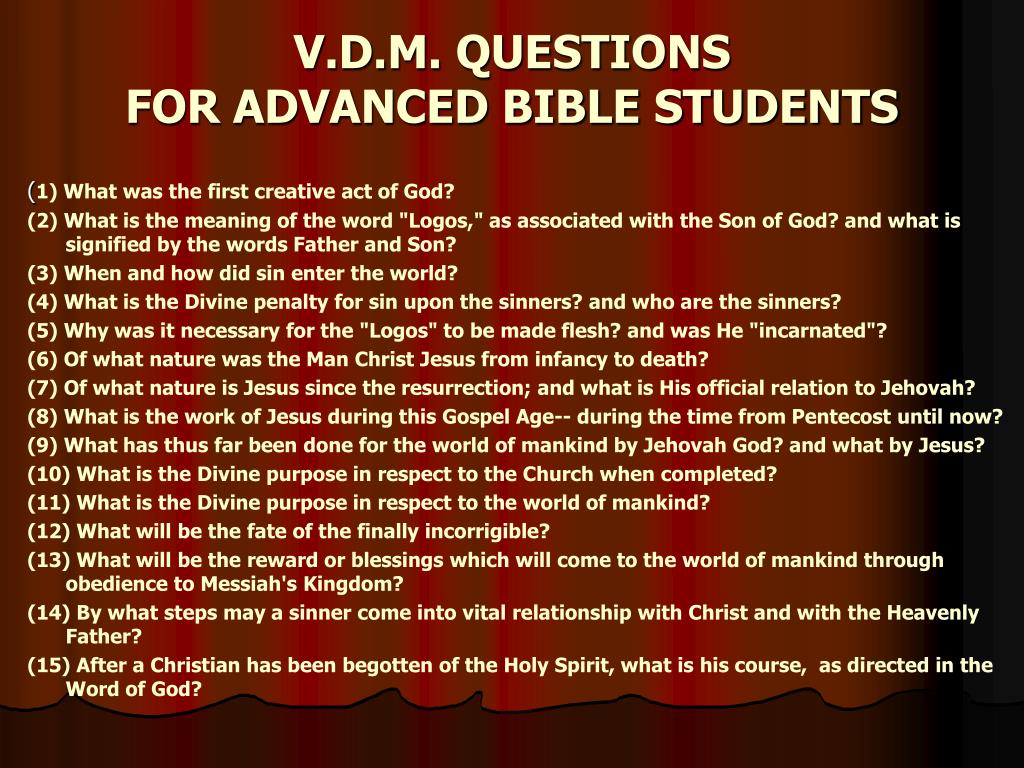 V.D.M. QUESTIONS
FOR ADVANCED BIBLE STUDENTS

(1) What was the first creative act of God?

(2) What is the meaning of the word "Logos," as associated with the Son of God? and what is signified by the words Father and Son?

(3) When and how did sin enter the world?

(4) What is the Divine penalty for sin upon the sinners? and who are the sinners?

(5) Why was it necessary for the "Logos" to be made flesh? and was He "incarnated"?

(6) Of what nature was the Man Christ Jesus from infancy to death?

(7) Of what nature is Jesus since the resurrection; and what is His official relation to Jehovah?

(8) What is the work of Jesus during this Gospel Age-- during the time from Pentecost until now?

(9) What has thus far been done for the world of mankind by Jehovah God? and what by Jesus?

(10) What is the Divine purpose in respect to the Church when completed?

(11) What is the Divine purpose in respect to the world of mankind?

(12) What will be the fate of the finally incorrigible?

(13) What will be the reward or blessings which will come to the world of mankind through obedience to Messiah's Kingdom?

(14) By what steps may a sinner come into vital relationship with Christ and with the Heavenly Father?

(15) After a Christian has been begotten of the Holy Spirit, what is his course, as directed in the Word of God?